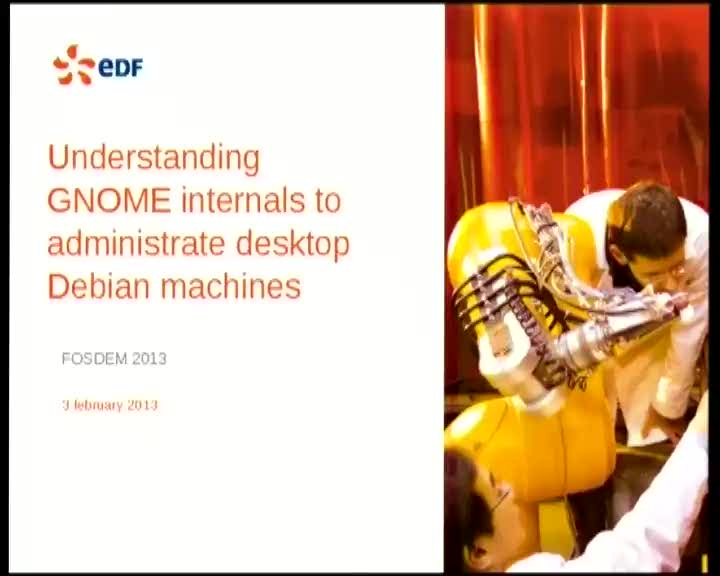 eDF

Understanding GNOME internals to administrate desktop Debian machines

FOSDEM 2013

3 february 2013